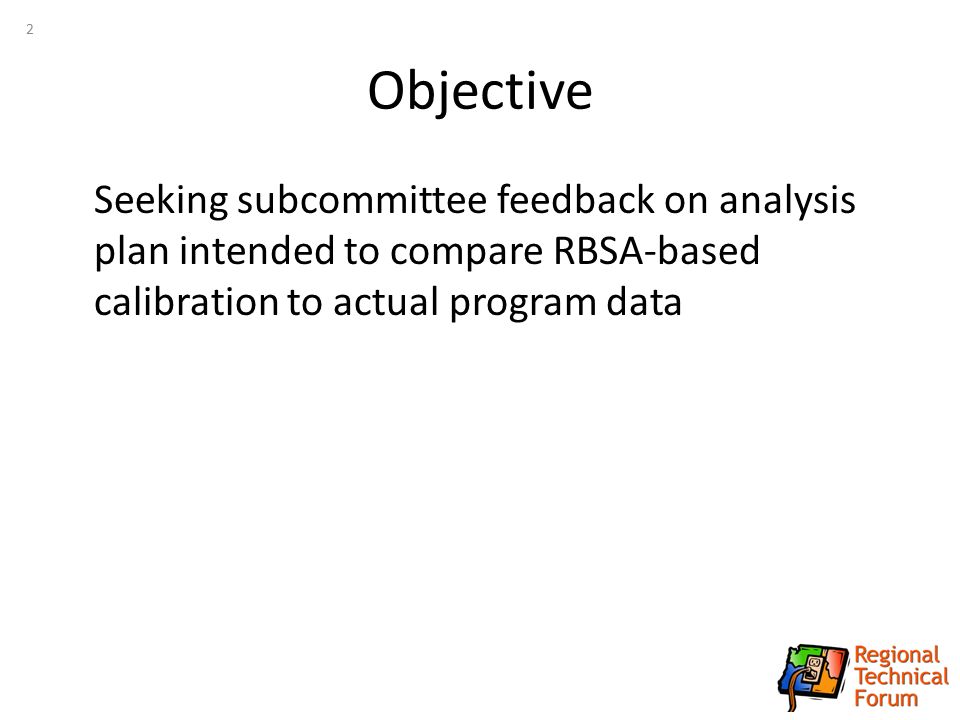 2

Objective

Seeking subcommittee feedback on analysis plan intended to compare RBSA-based calibration to actual program data

Regional Technical Forum